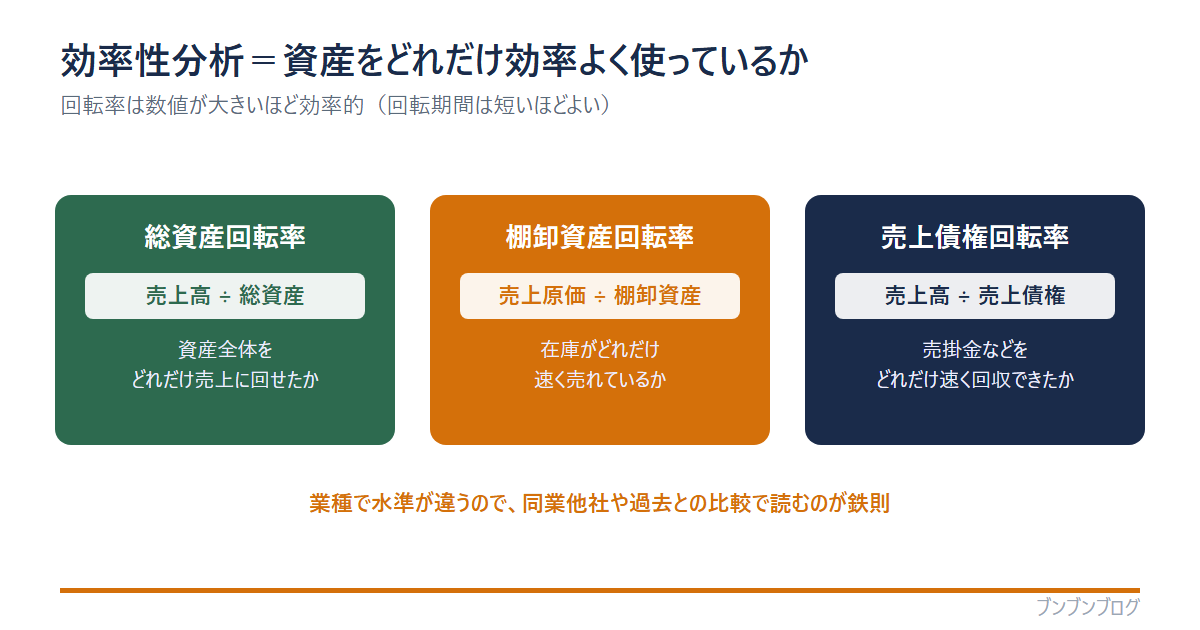 効率性分析＝資産をどれだけ効率よく使っているか

回転率は数値が大きいほど効率的（回転期間は短いほどよい）

総資産回転率

売上高 ÷ 総資産

資産全体を
どれだけ売上に回せたか

棚卸資産回転率

売上原価 ÷ 棚卸資産

在庫がどれだけ
速く売れているか

売上債権回転率

売上高 ÷ 売上債権

売掛金などを
どれだけ速く回収できたか

業種で水準が違うので、同業他社や過去との比較で読むのが鉄則

ブンブンブログ